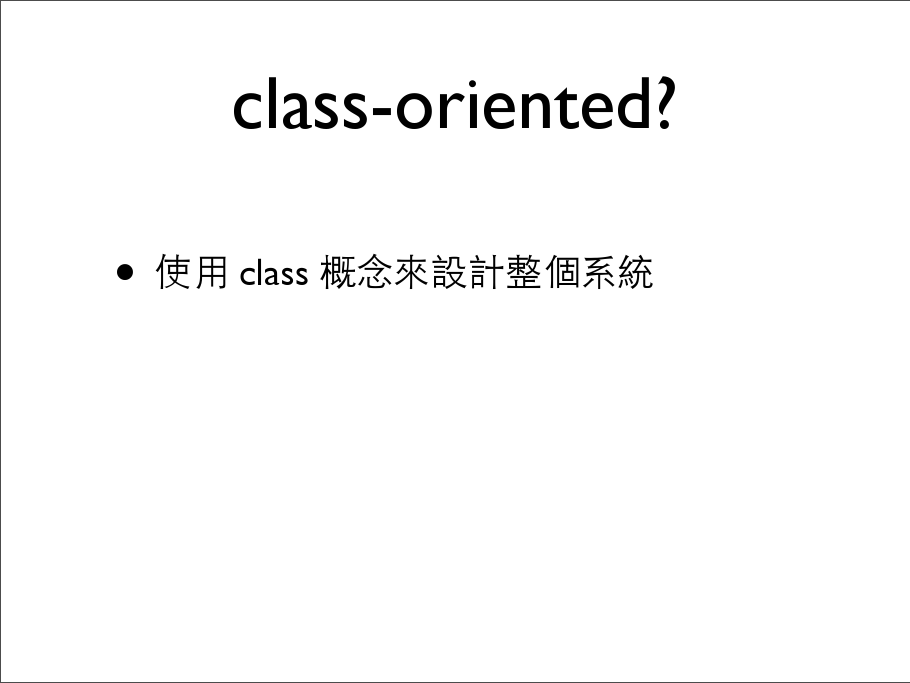 class-oriented?

• 使用 class 概念來設計整個系統